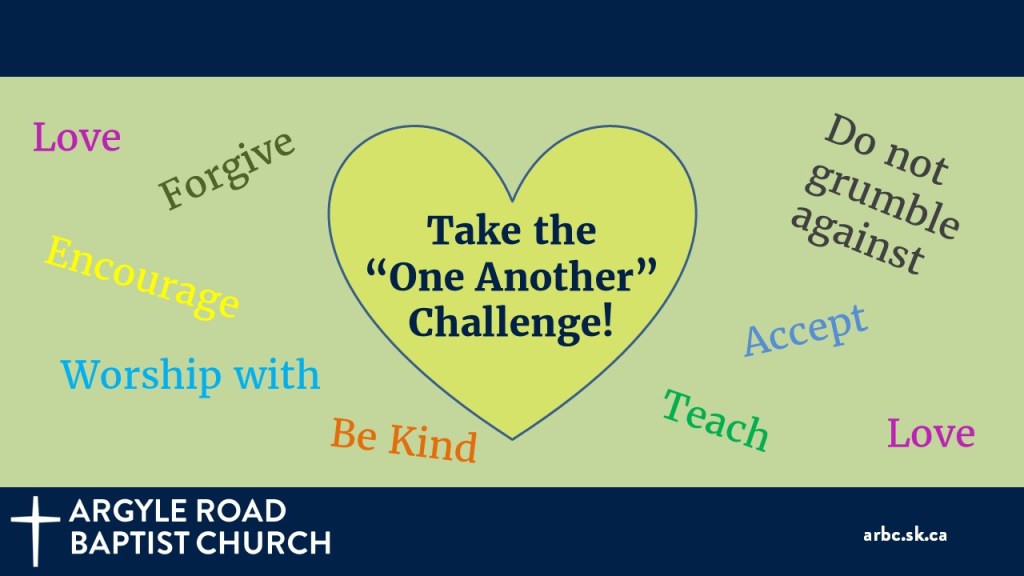 Love

Forgive

Encourage

Worship with

Be Kind

Take the "One Another" Challenge!

Do not grumble against

Accept

Teach

Love

ARGYLE ROAD BAPTIST CHURCH

arbc.sk.ca